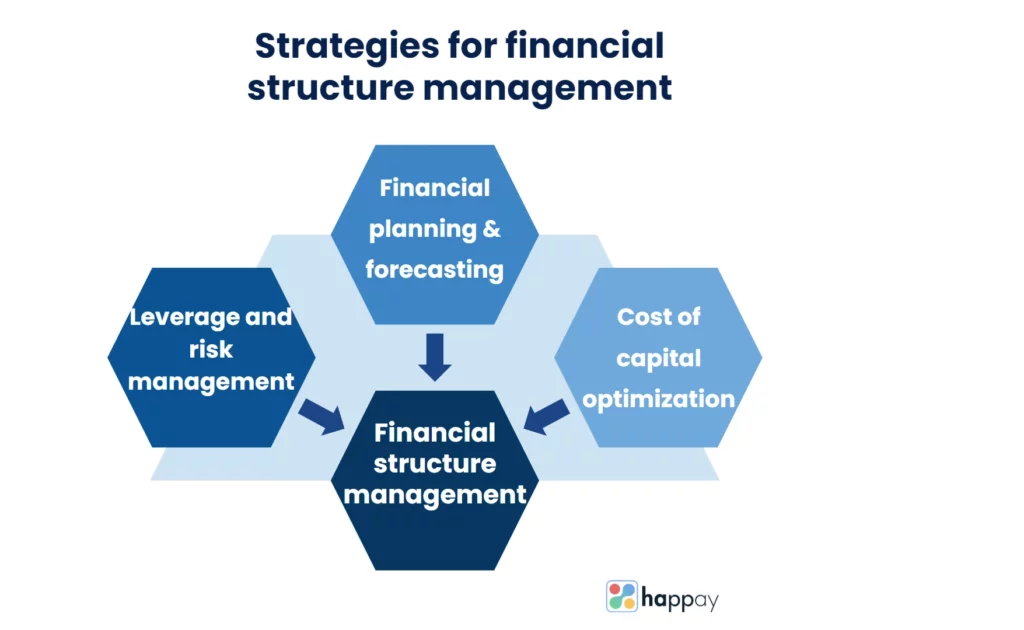 Strategies for financial structure management

Financial planning & forecasting

Leverage and risk management

Cost of capital optimization

Financial structure management

happay